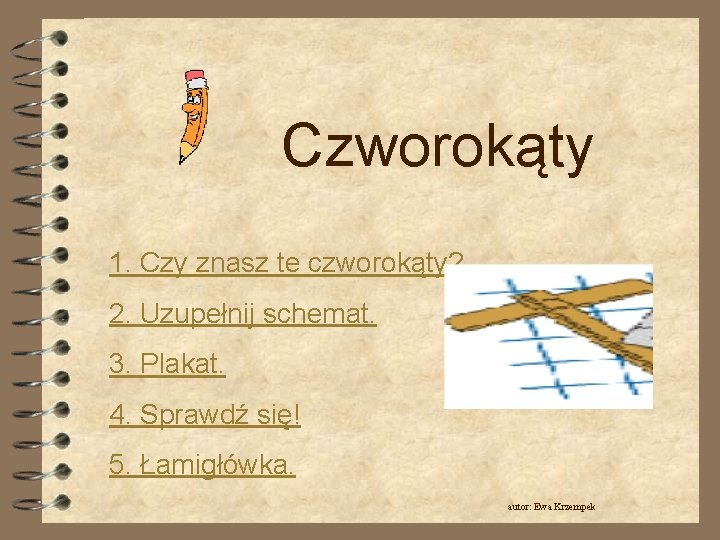 Czworokąty

1. Czy znasz te czworokąty?

2. Uzupełnij schemat.

3. Plakat.

4. Sprawdź się!

5. Łamigłówka.

autor: Ewa Krzempek